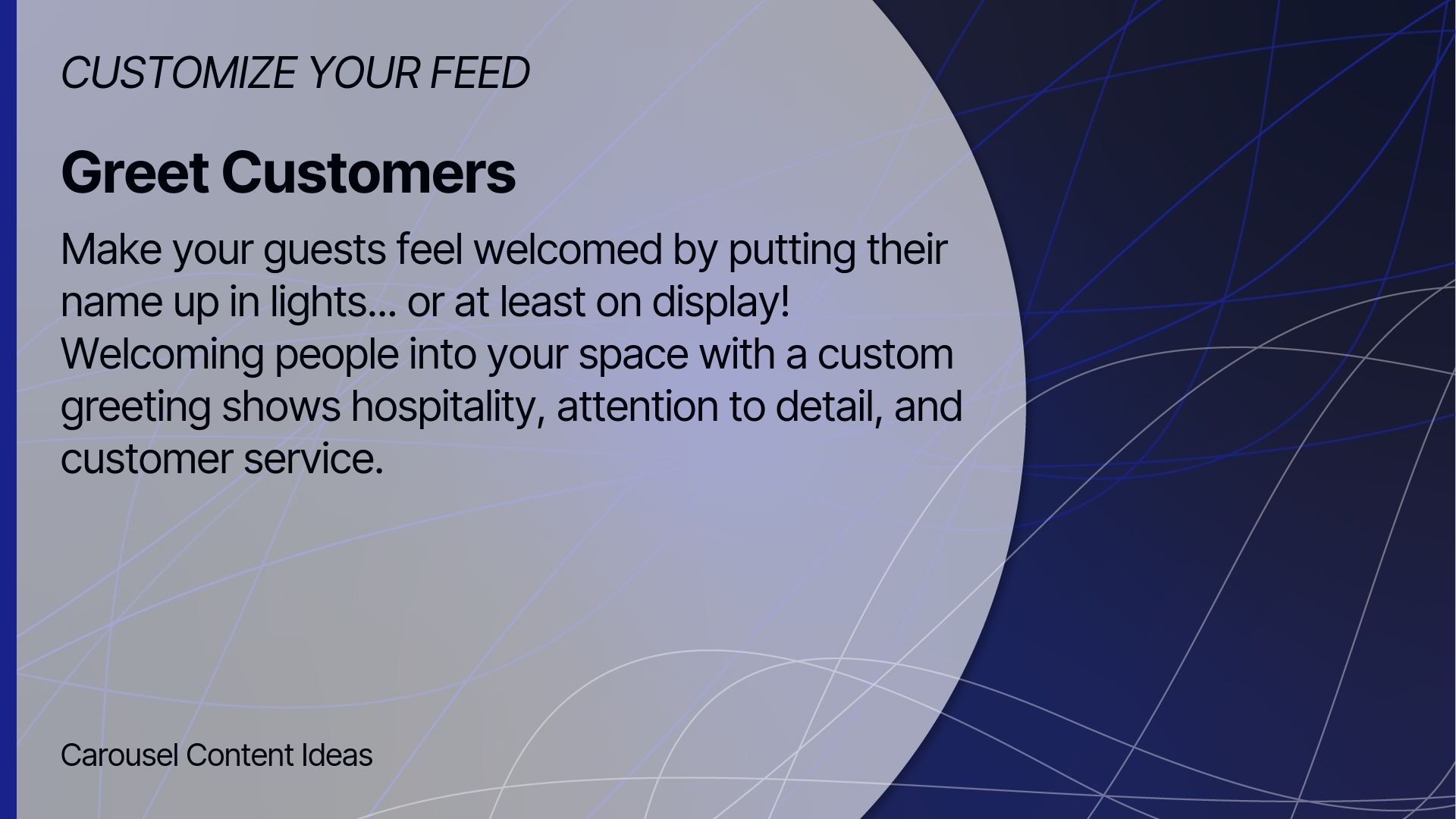 CUSTOMIZE YOUR FEED

Greet Customers

Make your guests feel welcomed by putting their name up in lights... or at least on display! Welcoming people into your space with a custom greeting shows hospitality, attention to detail, and customer service.

Carousel Content Ideas